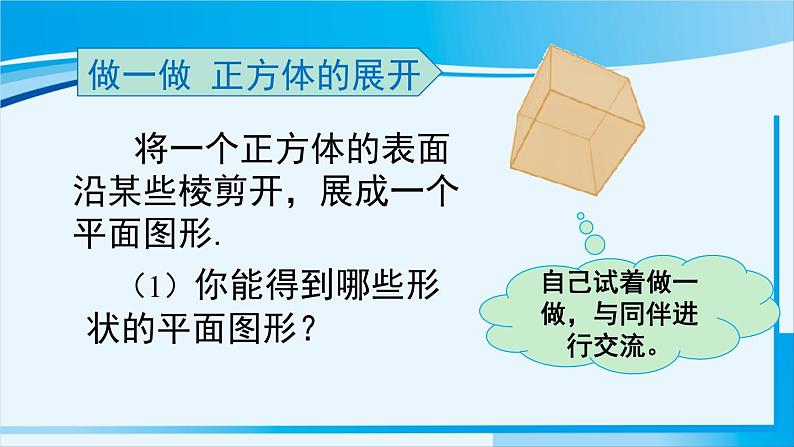 做一做 正方体的展开

将一个正方体的表面沿某些棱剪开，展成一个平面图形.

（1）你能得到哪些形状的平面图形？

自己试着做一做，与同伴进行交流。